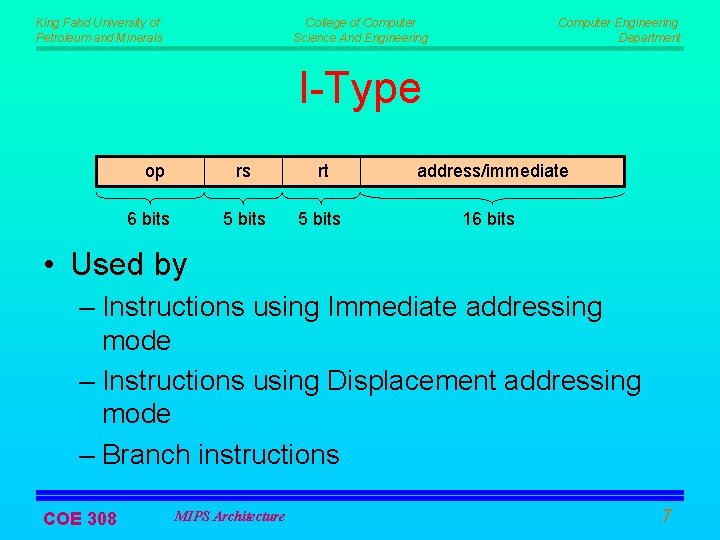 King Fahd University of Petroleum and Minerals

College of Computer Science And Engineering

Computer Engineering Department

I-Type

| op | rs | rt | address/immediate |
|---|---|---|---|
| 6 bits | 5 bits | 5 bits | 16 bits |

• Used by
– Instructions using Immediate addressing mode
– Instructions using Displacement addressing mode
– Branch instructions

COE 308

MIPS Architecture

7